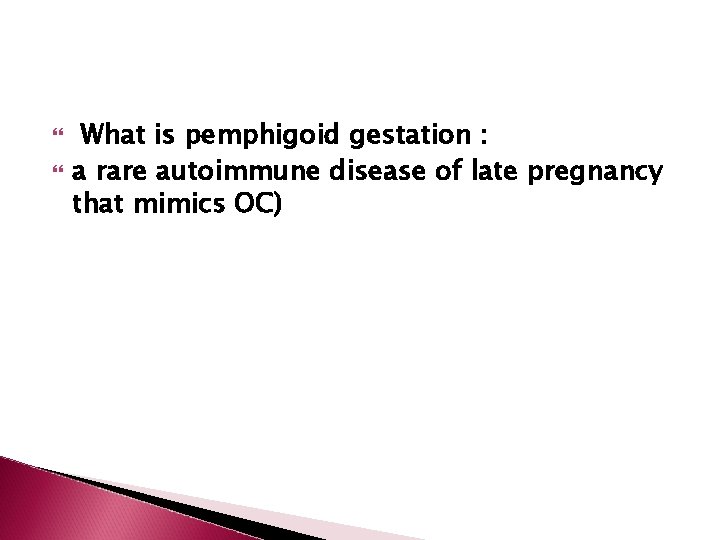 What is pemphigoid gestation :

a rare autoimmune disease of late pregnancy that mimics OC)